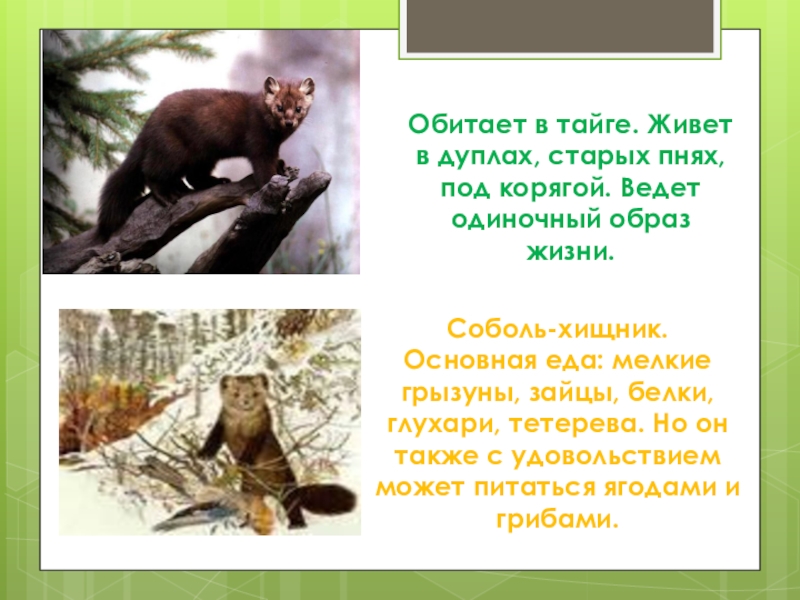 Обитает в тайге. Живет в дуплах, старых пнях, под корягой. Ведет одиночный образ жизни.

Соболь-хищник. Основная еда: мелкие грызуны, зайцы, белки, глухари, тетерева. Но он также с удовольствием может питаться ягодами и грибами.